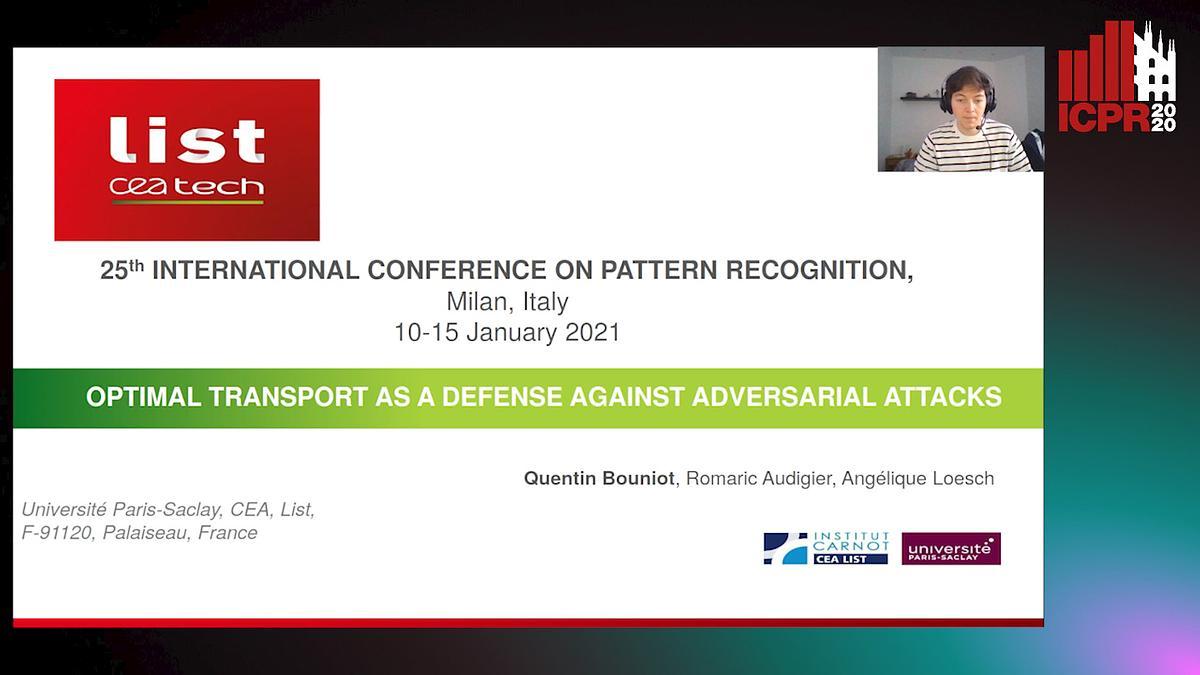 list
cea tech

ICPR 2020

25$^{th}$ INTERNATIONAL CONFERENCE ON PATTERN RECOGNITION,
Milan, Italy
10-15 January 2021

OPTIMAL TRANSPORT AS A DEFENSE AGAINST ADVERSARIAL ATTACKS

Quentin Bouniot, Romaric Audigier, Angélique Loesch

Université Paris-Saclay, CEA, List,
F-91120, Palaiseau, France

INSTITUT CARNOT CEA LIST

université PARIS-SACLAY